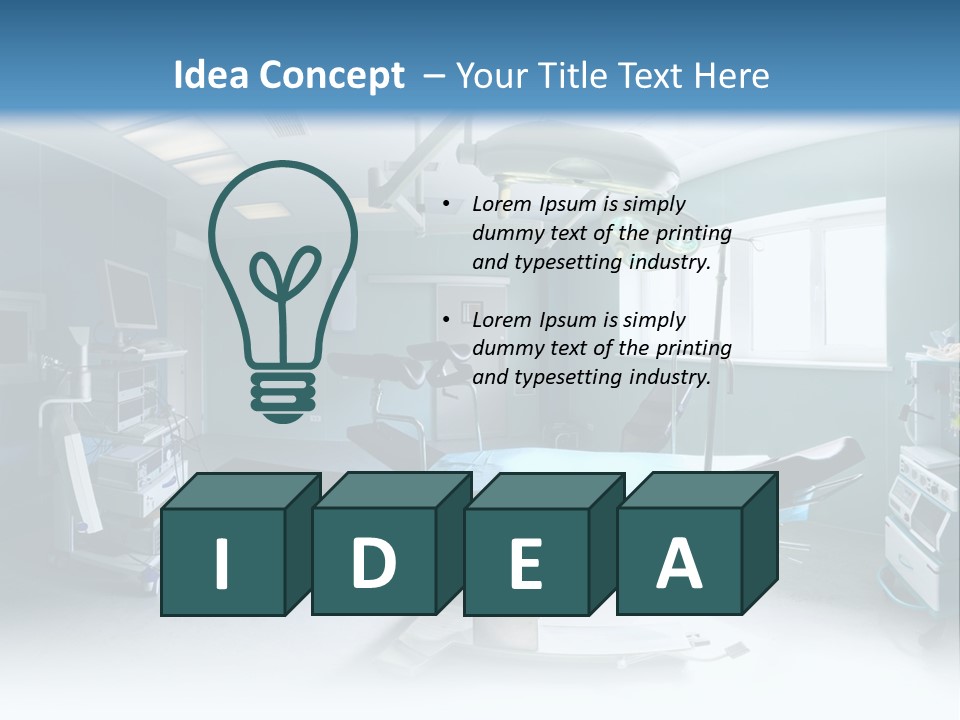 Idea Concept – Your Title Text Here

• Lorem Ipsum is simply dummy text of the printing and typesetting industry.

• Lorem Ipsum is simply dummy text of the printing and typesetting industry.

I D E A